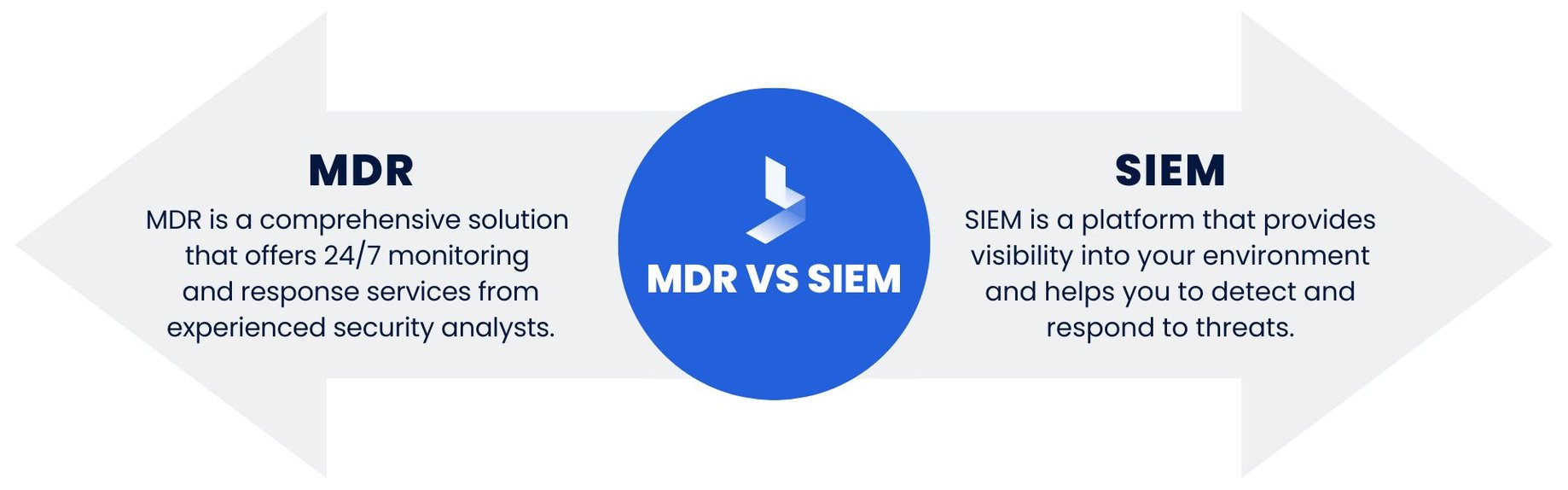 MDR

MDR is a comprehensive solution that offers 24/7 monitoring and response services from experienced security analysts.

MDR VS SIEM

SIEM

SIEM is a platform that provides visibility into your environment and helps you to detect and respond to threats.